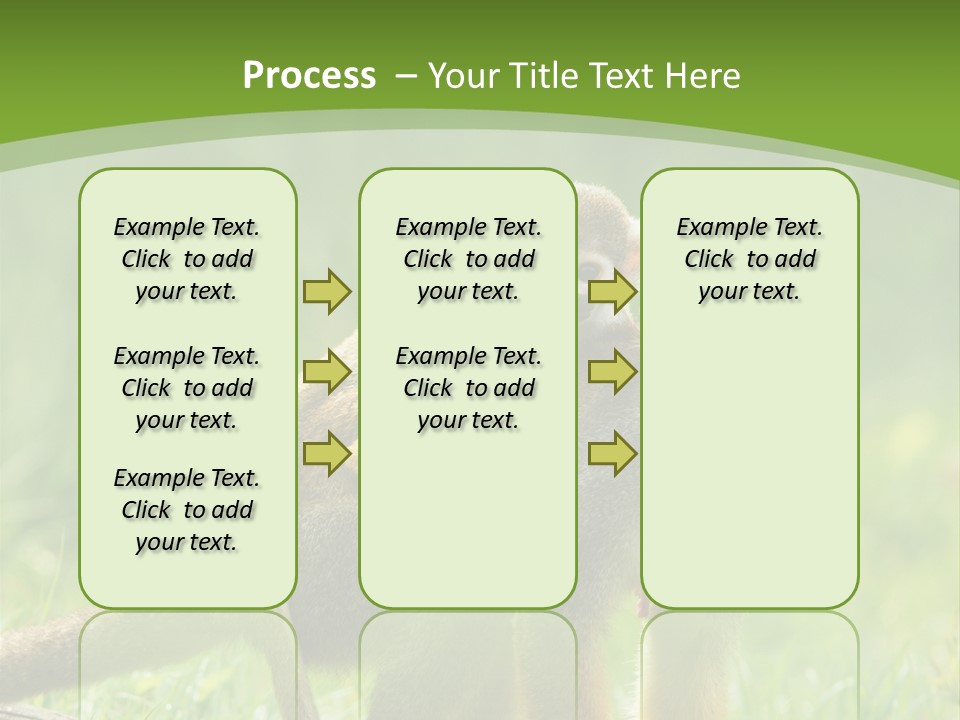 Process – Your Title Text Here

Example Text. Click to add your text.

Example Text. Click to add your text.

Example Text. Click to add your text.

Example Text. Click to add your text.

Example Text. Click to add your text.

Example Text. Click to add your text.